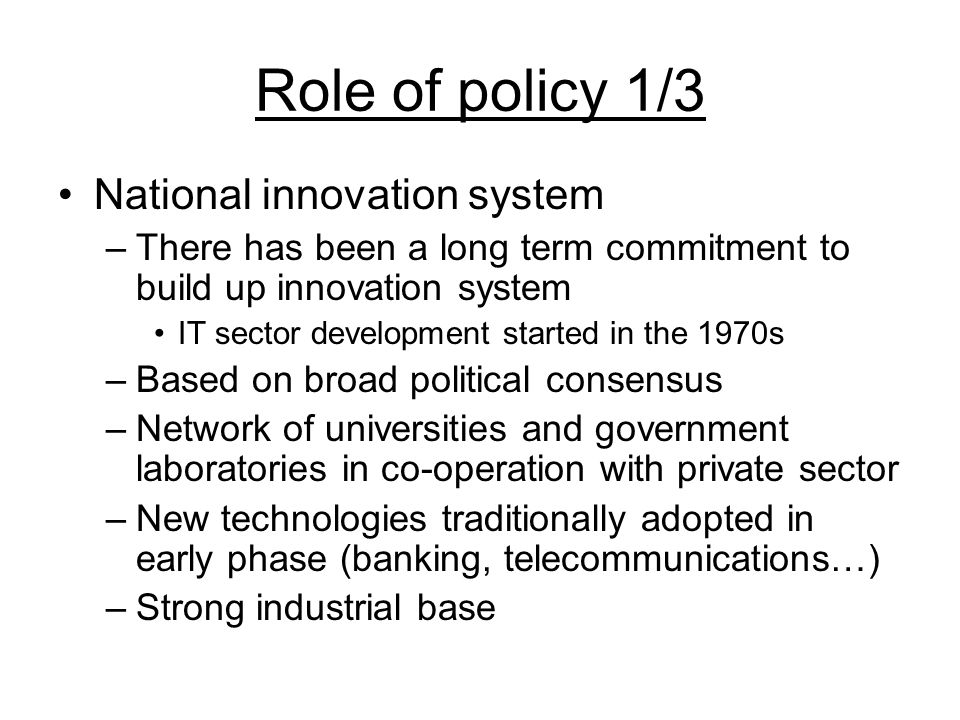 Role of policy 1/3

• National innovation system
– There has been a long term commitment to build up innovation system
• IT sector development started in the 1970s
– Based on broad political consensus
– Network of universities and government laboratories in co-operation with private sector
– New technologies traditionally adopted in early phase (banking, telecommunications…)
– Strong industrial base